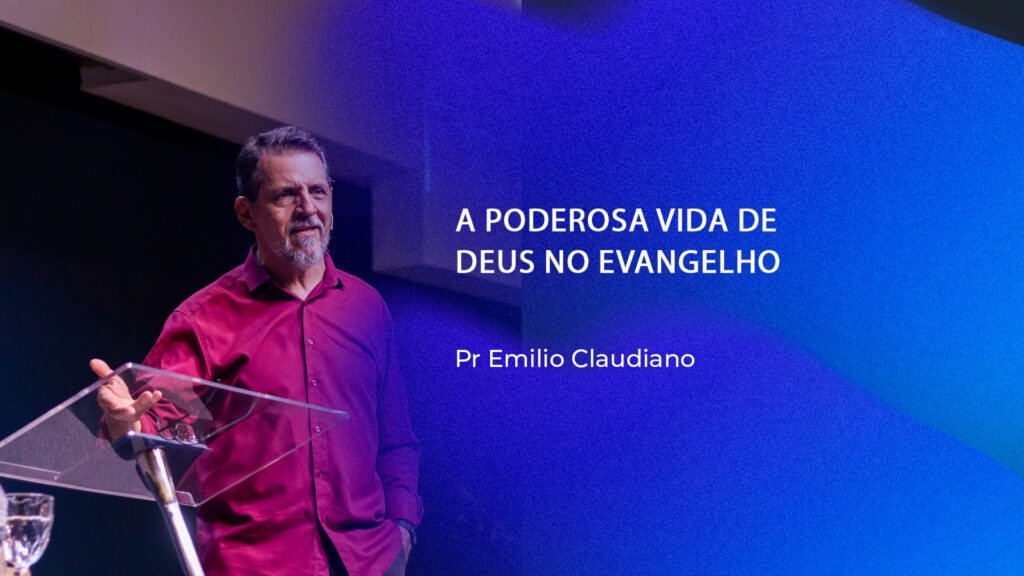 A PODEROSA VIDA DE
DEUS NO EVANGELHO

Pr Emilio Claudiano